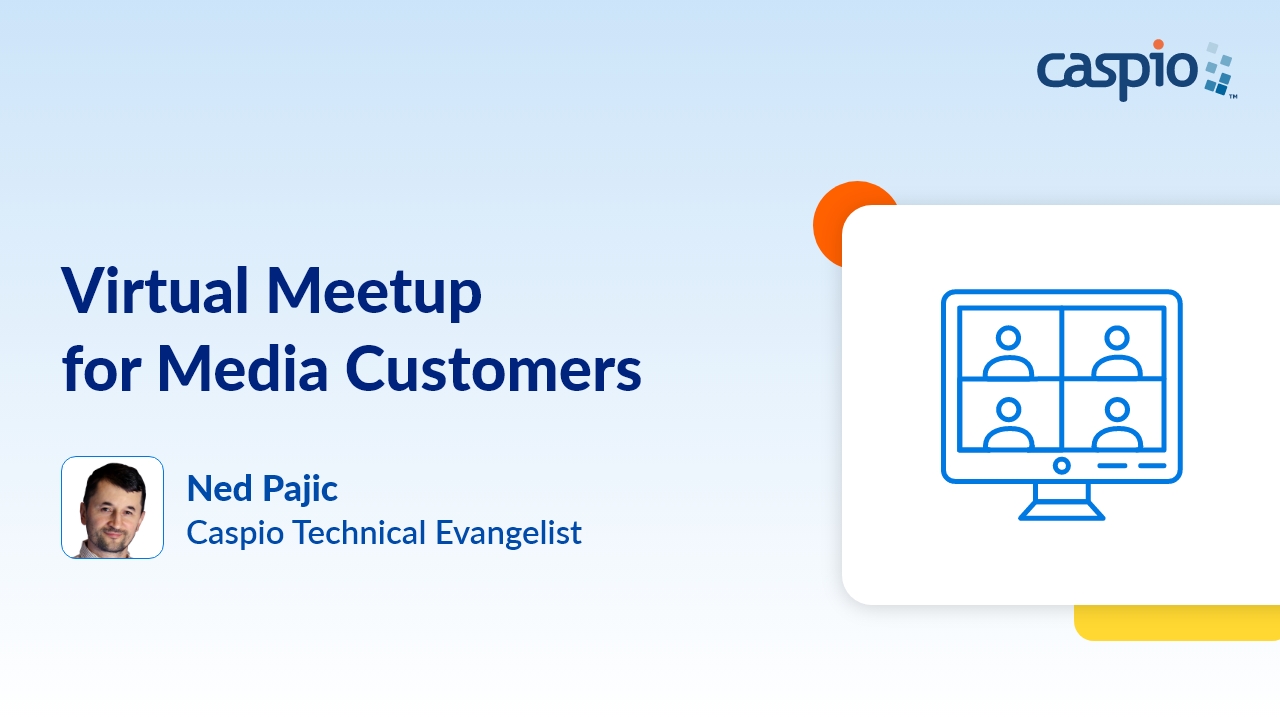 caspio™

Virtual Meetup for Media Customers

Ned Pajic
Caspio Technical Evangelist